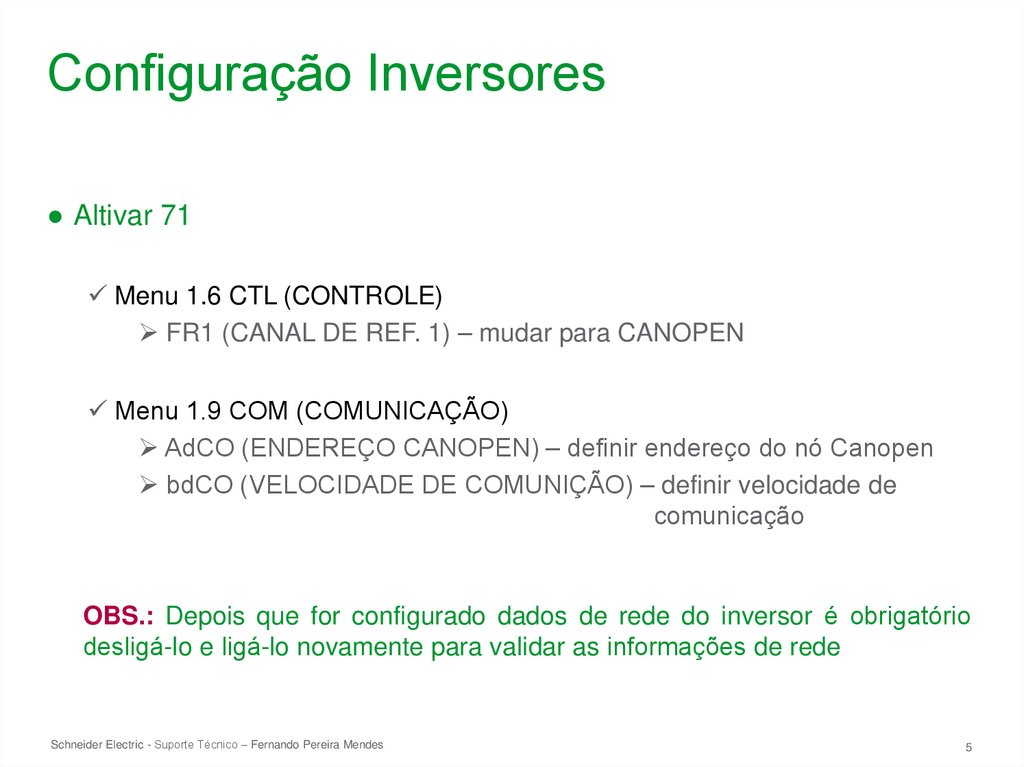 Configuração Inversores

● Altivar 71

✓ Menu 1.6 CTL (CONTROLE)

➢ FR1 (CANAL DE REF. 1) – mudar para CANOPEN

✓ Menu 1.9 COM (COMUNICAÇÃO)

➢ AdCO (ENDEREÇO CANOPEN) – definir endereço do nó Canopen

➢ bdCO (VELOCIDADE DE COMUNIÇÃO) – definir velocidade de comunicação

OBS.: Depois que for configurado dados de rede do inversor é obrigatório desligá-lo e ligá-lo novamente para validar as informações de rede

Schneider Electric - Suporte Técnico – Fernando Pereira Mendes

5